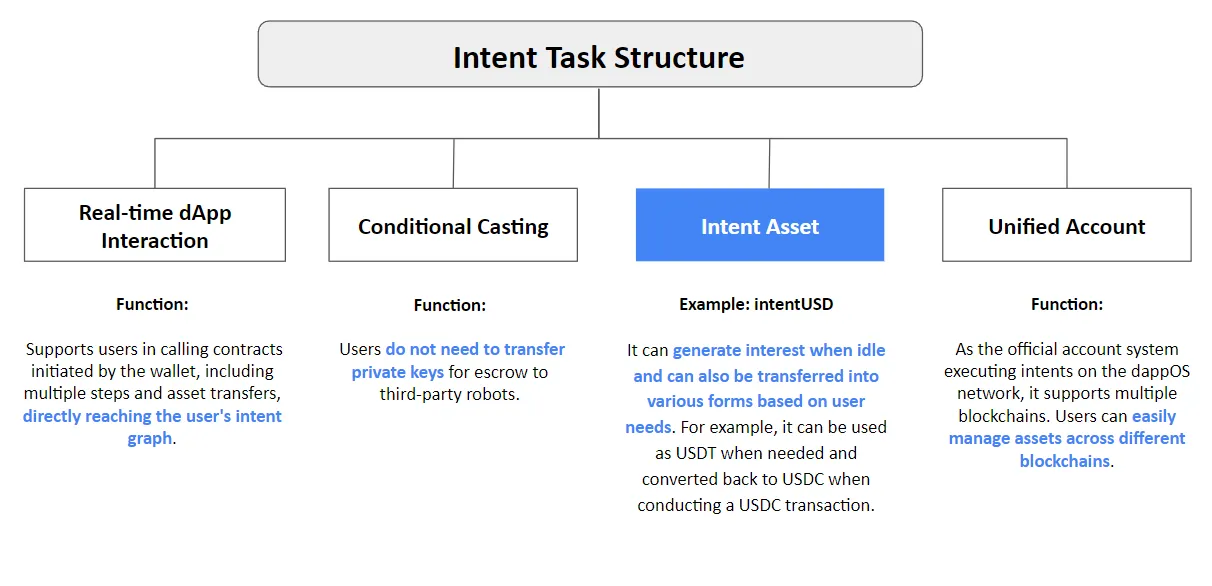 Intent Task Structure

Real-time dApp Interaction

Function:

Supports users in calling contracts initiated by the wallet, including multiple steps and asset transfers, directly reaching the user's intent graph.

Conditional Casting

Function:

Users do not need to transfer private keys for escrow to third-party robots.

Intent Asset

Example: intentUSD

It can generate interest when idle and can also be transferred into various forms based on user needs. For example, it can be used as USDT when needed and converted back to USDC when conducting a USDC transaction.

Unified Account

Function:

As the official account system executing intents on the dappOS network, it supports multiple blockchains. Users can easily manage assets across different blockchains.